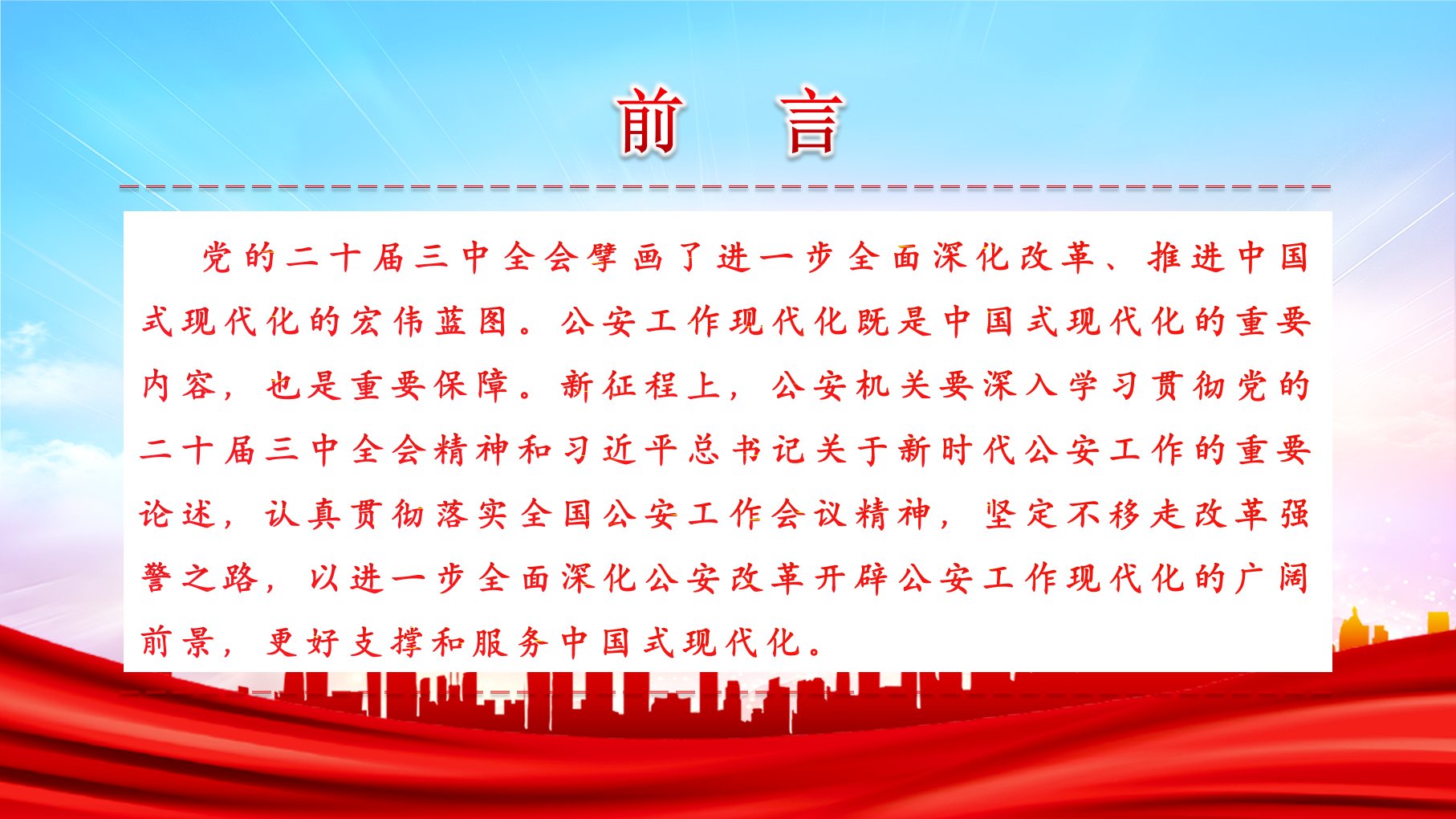 前　言

党的二十届三中全会擘画了进一步全面深化改革、推进中国式现代化的宏伟蓝图。公安工作现代化既是中国式现代化的重要内容，也是重要保障。新征程上，公安机关要深入学习贯彻党的二十届三中全会精神和习近平总书记关于新时代公安工作的重要论述，认真贯彻落实全国公安工作会议精神，坚定不移走改革强警之路，以进一步全面深化公安改革开辟公安工作现代化的广阔前景，更好支撑和服务中国式现代化。